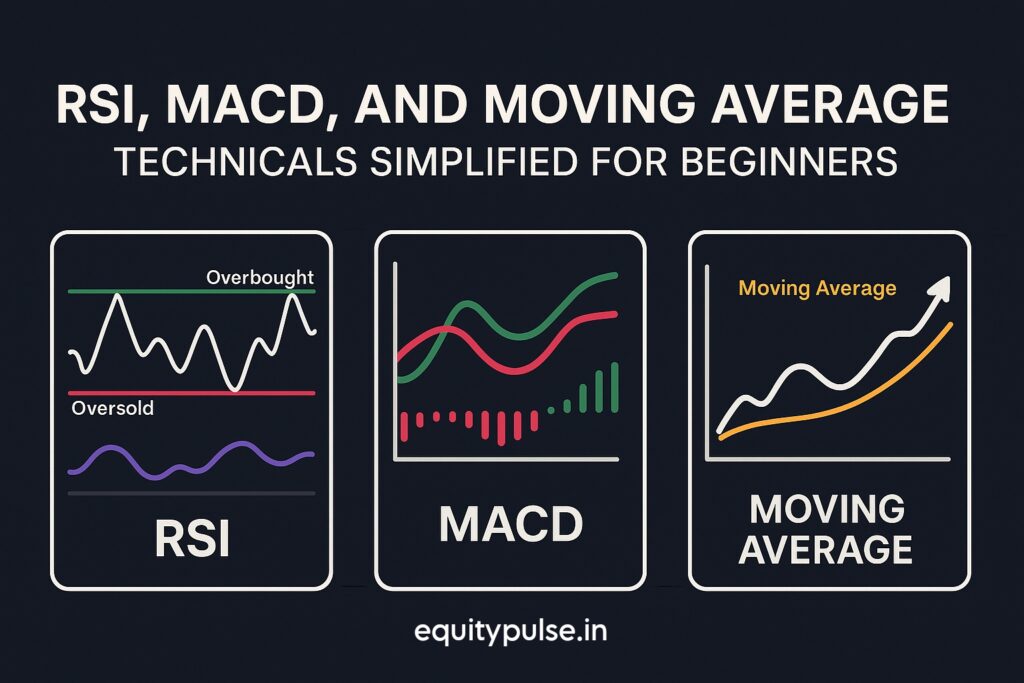 RSI, MACD, AND MOVING AVERAGE
TECHNICALS SIMPLIFIED FOR BEGINNERS

Overbought

Oversold

RSI

MACD

Moving Average

MOVING AVERAGE

equitypulse.in